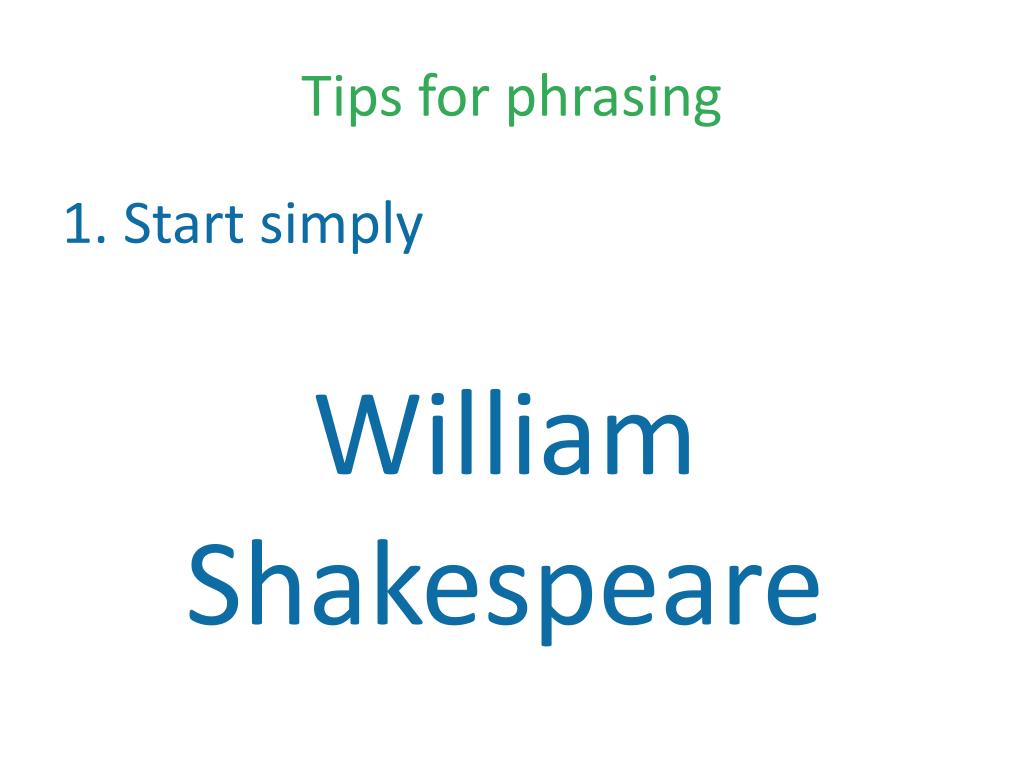 Tips for phrasing

1. Start simply

William Shakespeare